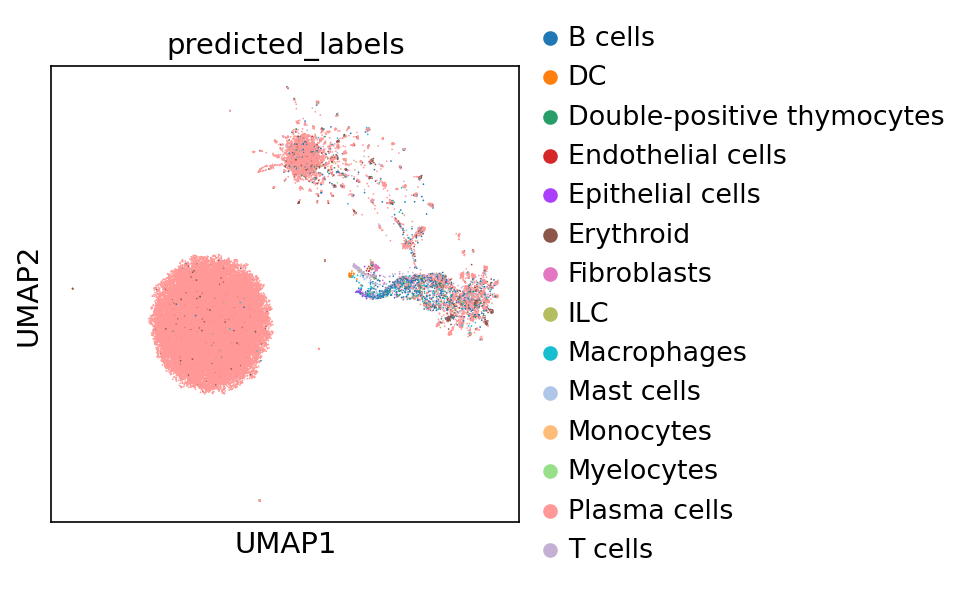 predicted_labels

UMAP2

UMAP1

B cells
DC
Double-positive thymocytes
Endothelial cells
Epithelial cells
Erythroid
Fibroblasts
ILC
Macrophages
Mast cells
Monocytes
Myelocytes
Plasma cells
T cells